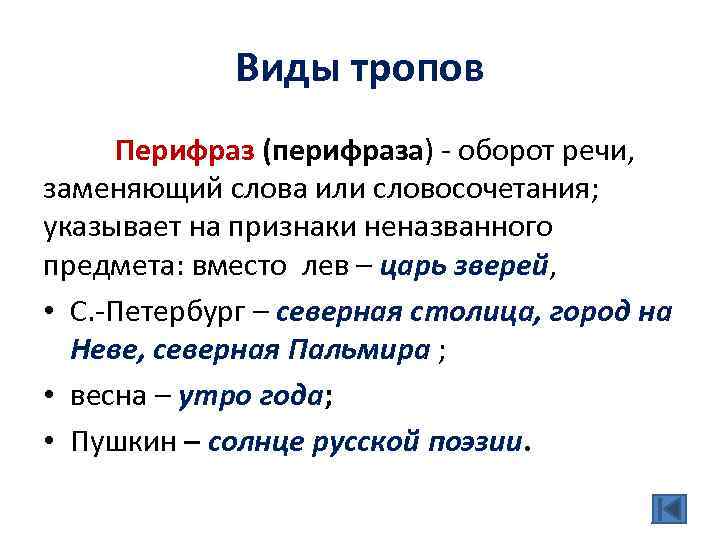 Виды тропов

Перифраз (перифраза) - оборот речи, заменяющий слова или словосочетания; указывает на признаки неназванного предмета: вместо лев – царь зверей,

• С.-Петербург – северная столица, город на Неве, северная Пальмира ;
• весна – утро года;
• Пушкин – солнце русской поэзии.